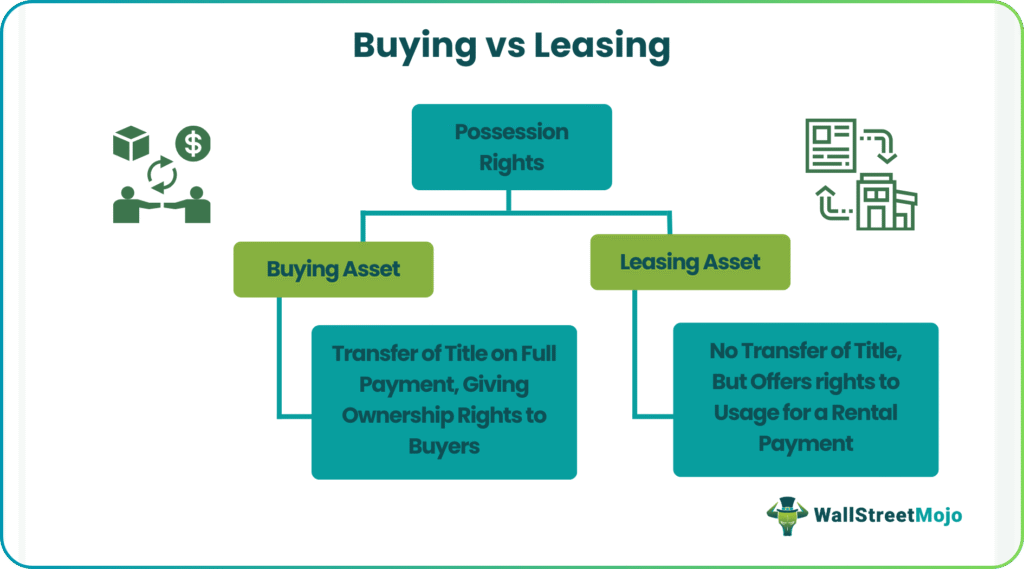 Buying vs Leasing

Possession Rights

Buying Asset

Leasing Asset

Transfer of Title on Full Payment, Giving Ownership Rights to Buyers

No Transfer of Title, But Offers rights to Usage for a Rental Payment

WallStreetMojo